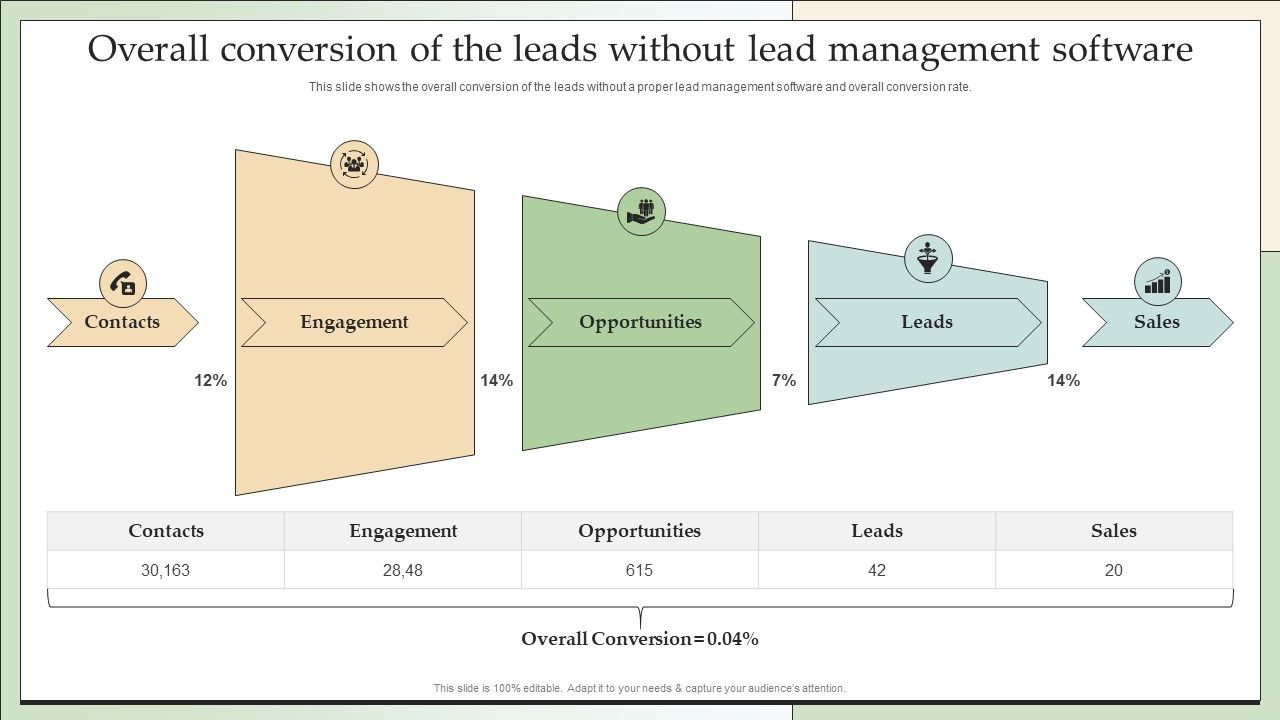 Overall conversion of the leads without lead management software

This slide shows the overall conversion of the leads without a proper lead management software and overall conversion rate.

Contacts

Engagement

Opportunities

Leads

Sales

12%

14%

7%

14%

| Contacts | Engagement | Opportunities | Leads | Sales |
|---|---|---|---|---|
| 30,163 | 28,48 | 615 | 42 | 20 |

Overall Conversion = 0.04%

This slide is 100% editable. Adapt it to your needs & capture your audience's attention.